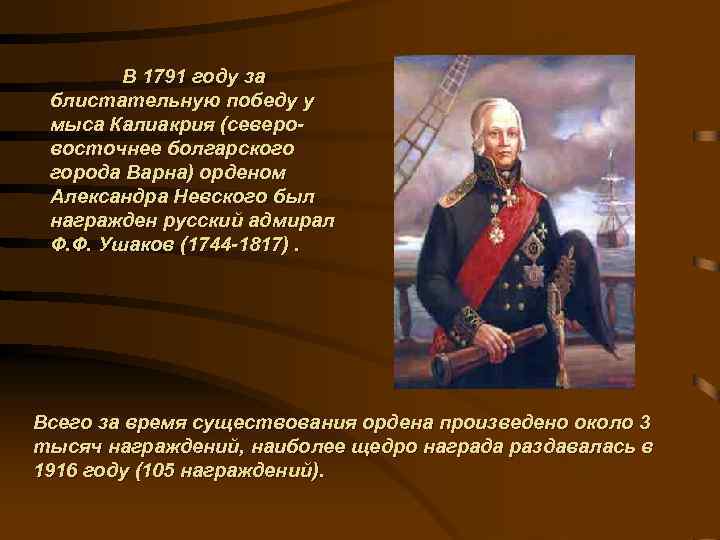 В 1791 году за блистательную победу у мыса Калиакрия (северо-восточнее болгарского города Варна) орденом Александра Невского был награжден русский адмирал Ф.Ф. Ушаков (1744-1817) .

Всего за время существования ордена произведено около 3 тысяч награждений, наиболее щедро награда раздавалась в 1916 году (105 награждений).